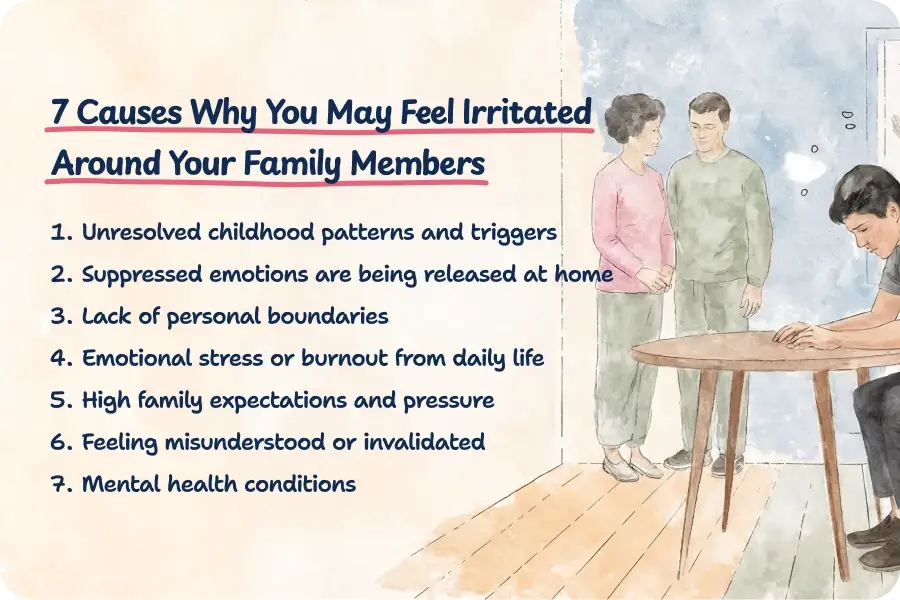 7 Causes Why You May Feel Irritated Around Your Family Members

1. Unresolved childhood patterns and triggers
2. Suppressed emotions are being released at home
3. Lack of personal boundaries
4. Emotional stress or burnout from daily life
5. High family expectations and pressure
6. Feeling misunderstood or invalidated
7. Mental health conditions